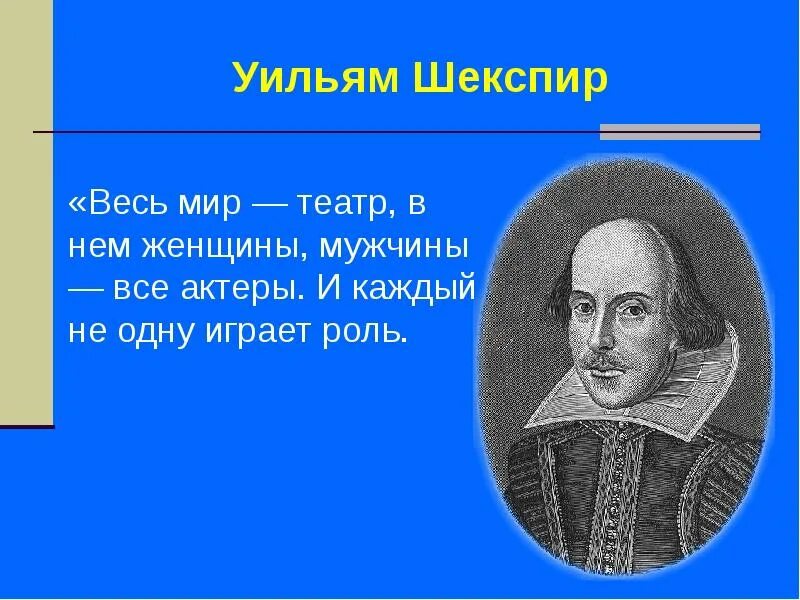 Уильям Шекспир

«Весь мир — театр, в нем женщины, мужчины — все актеры. И каждый не одну играет роль.